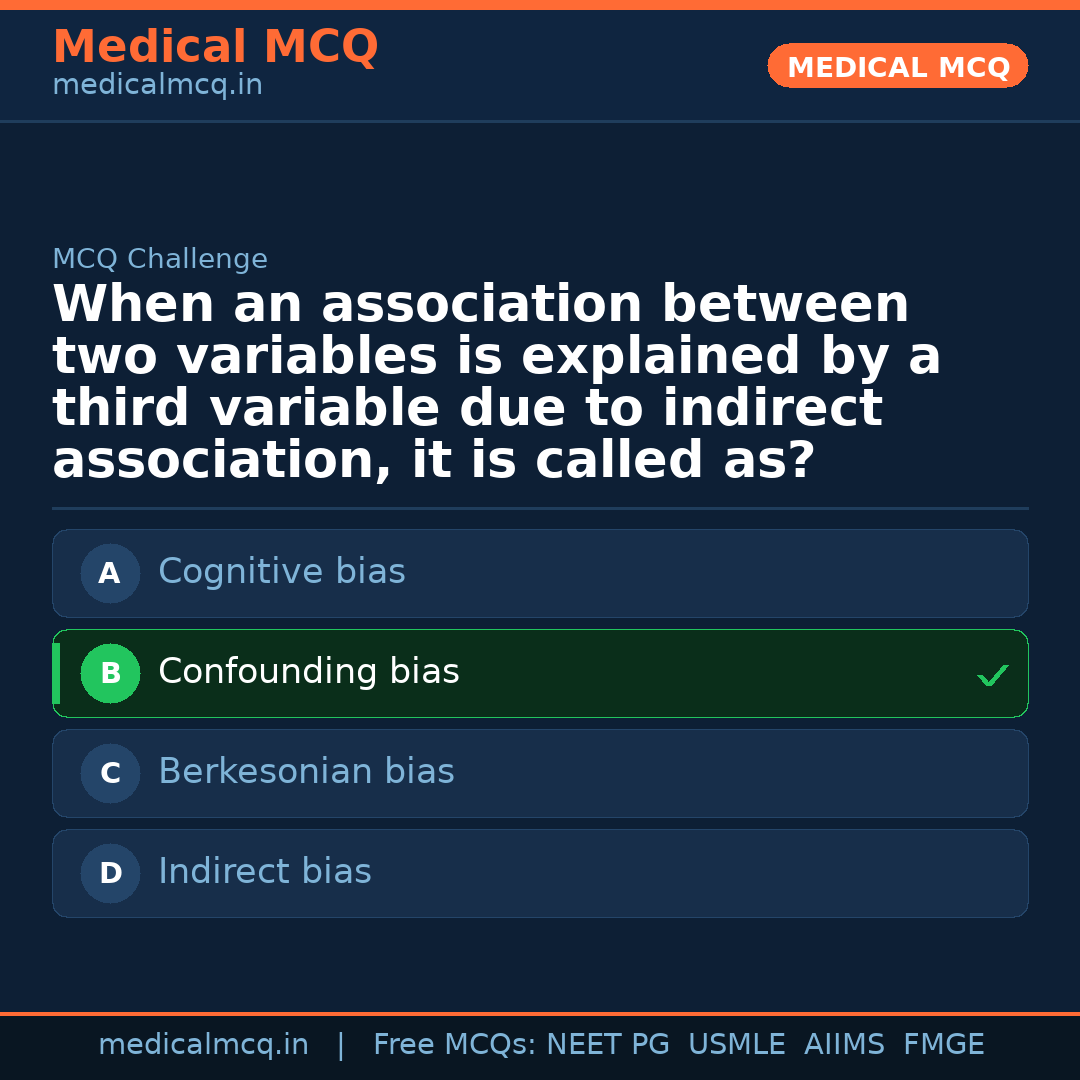 Medical MCQ
medicalmcq.in

MEDICAL MCQ

MCQ Challenge

When an association between two variables is explained by a third variable due to indirect association, it is called as?

A Cognitive bias

B Confounding bias ✓

C Berkesonian bias

D Indirect bias

medicalmcq.in | Free MCQs: NEET PG USMLE AIIMS FMGE